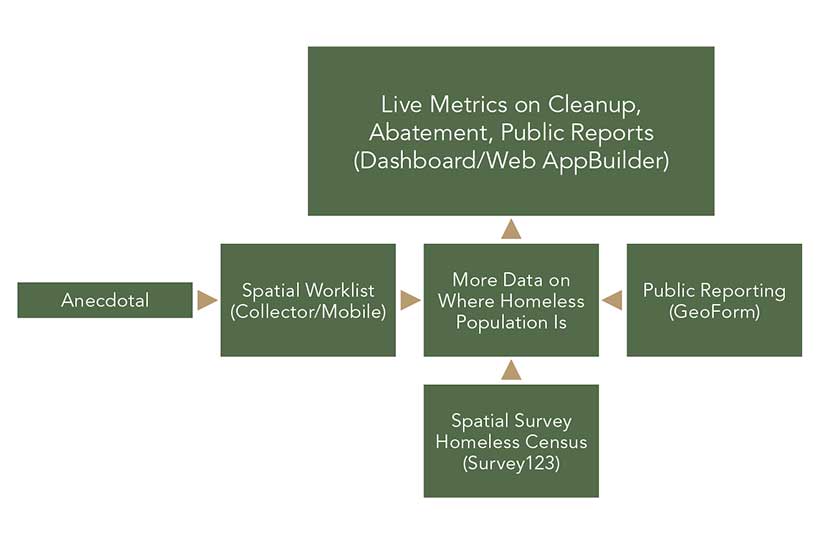 Live Metrics on Cleanup, Abatement, Public Reports (Dashboard/Web AppBuilder)

Anecdotal

Spatial Worklist (Collector/Mobile)

More Data on Where Homeless Population Is

Public Reporting (GeoForm)

Spatial Survey Homeless Census (Survey123)